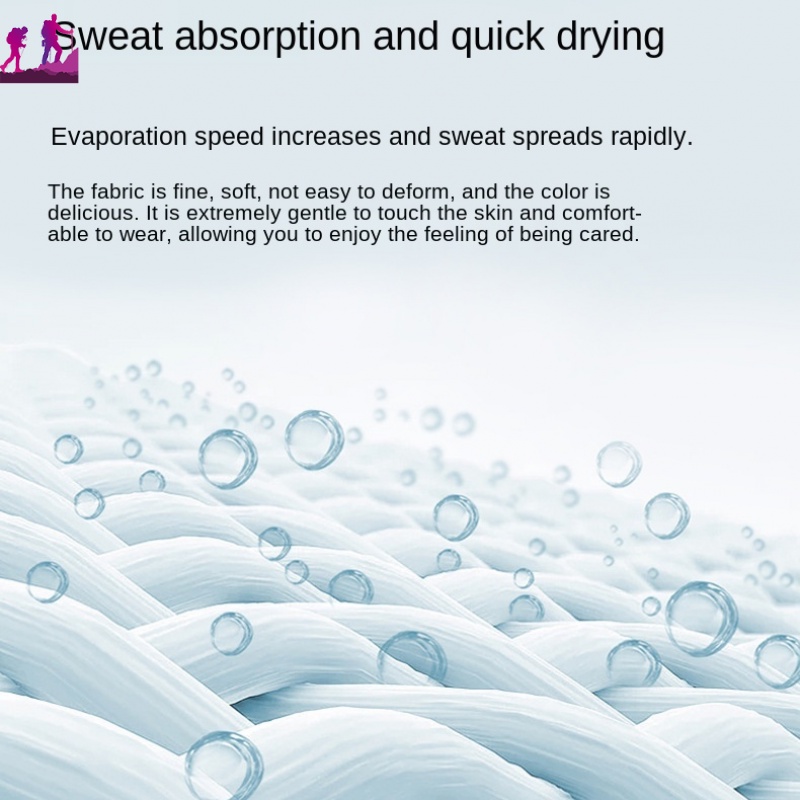 Sweat absorption and quick drying

Evaporation speed increases and sweat spreads rapidly.

The fabric is fine, soft, not easy to deform, and the color is delicious. It is extremely gentle to touch the skin and comfortable to wear, allowing you to enjoy the feeling of being cared.